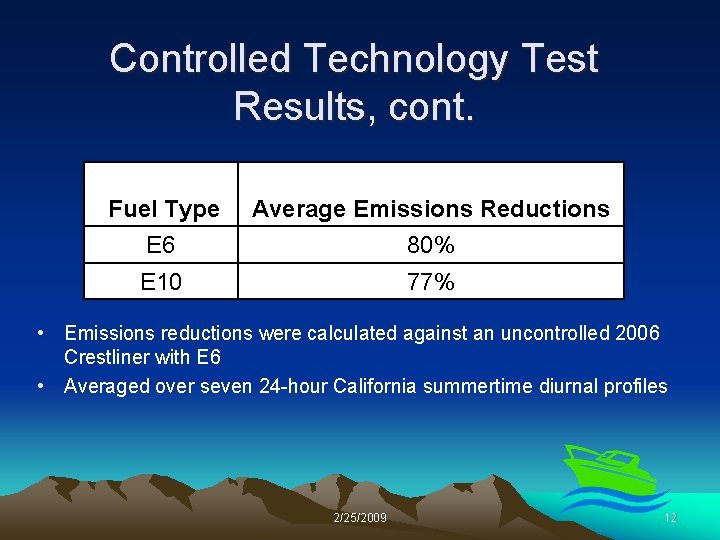 Controlled Technology Test Results, cont.

| Fuel Type | Average Emissions Reductions |
|---|---|
| E6 | 80% |
| E10 | 77% |

• Emissions reductions were calculated against an uncontrolled 2006 Crestliner with E6

• Averaged over seven 24-hour California summertime diurnal profiles

2/25/2009

12